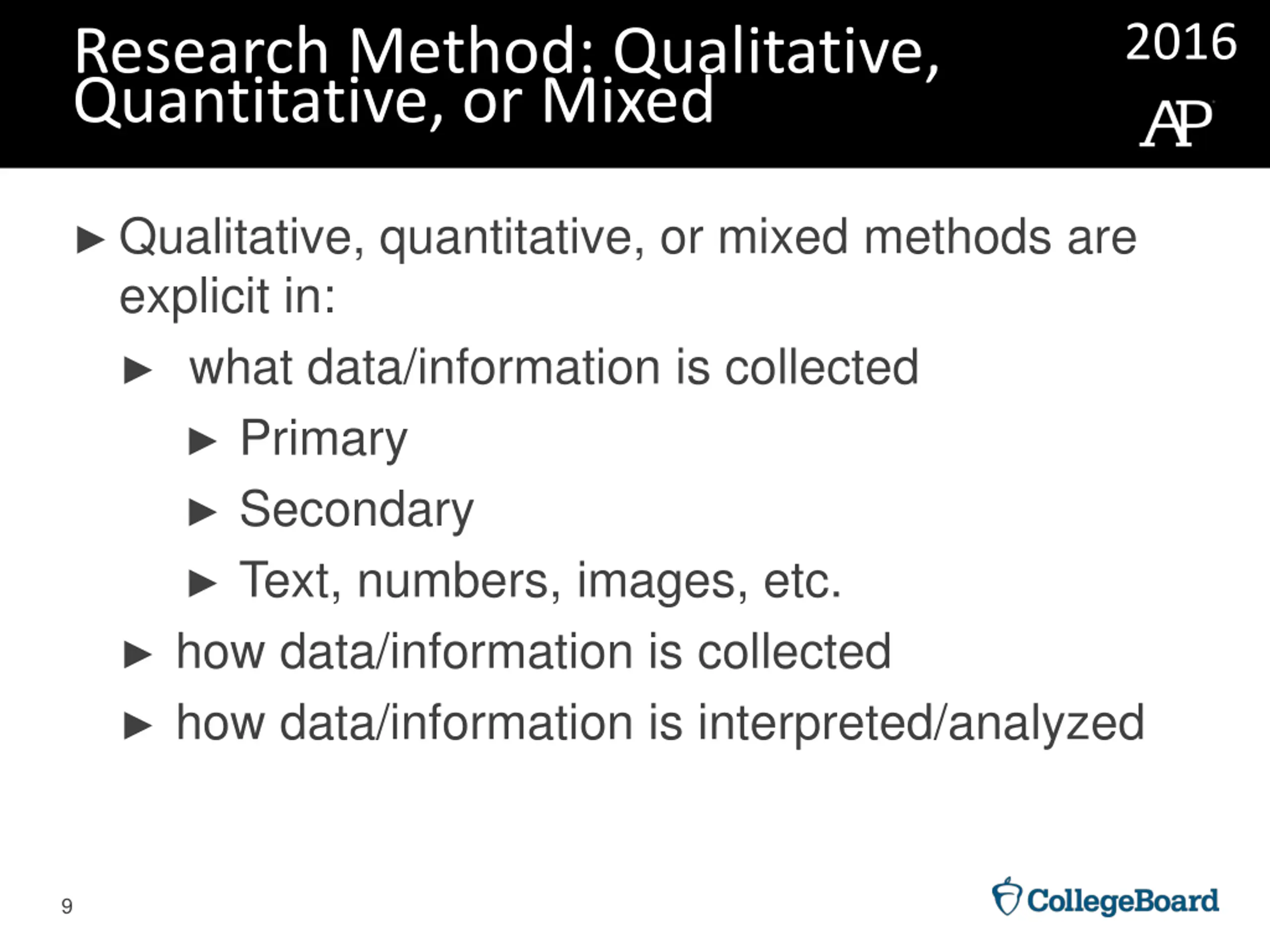 Research Method: Qualitative, Quantitative, or Mixed

2016

AP

► Qualitative, quantitative, or mixed methods are explicit in:

► what data/information is collected

► Primary

► Secondary

► Text, numbers, images, etc.

► how data/information is collected

► how data/information is interpreted/analyzed

9

CollegeBoard